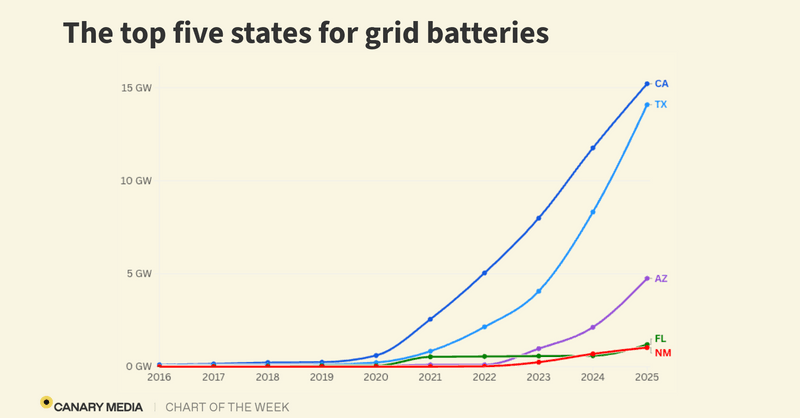 The top five states for grid batteries

15 GW
10 GW
5 GW
0 GW

CA
TX
AZ
FL
NM

2016 2017 2018 2019 2020 2021 2022 2023 2024 2025

CANARY MEDIA | CHART OF THE WEEK